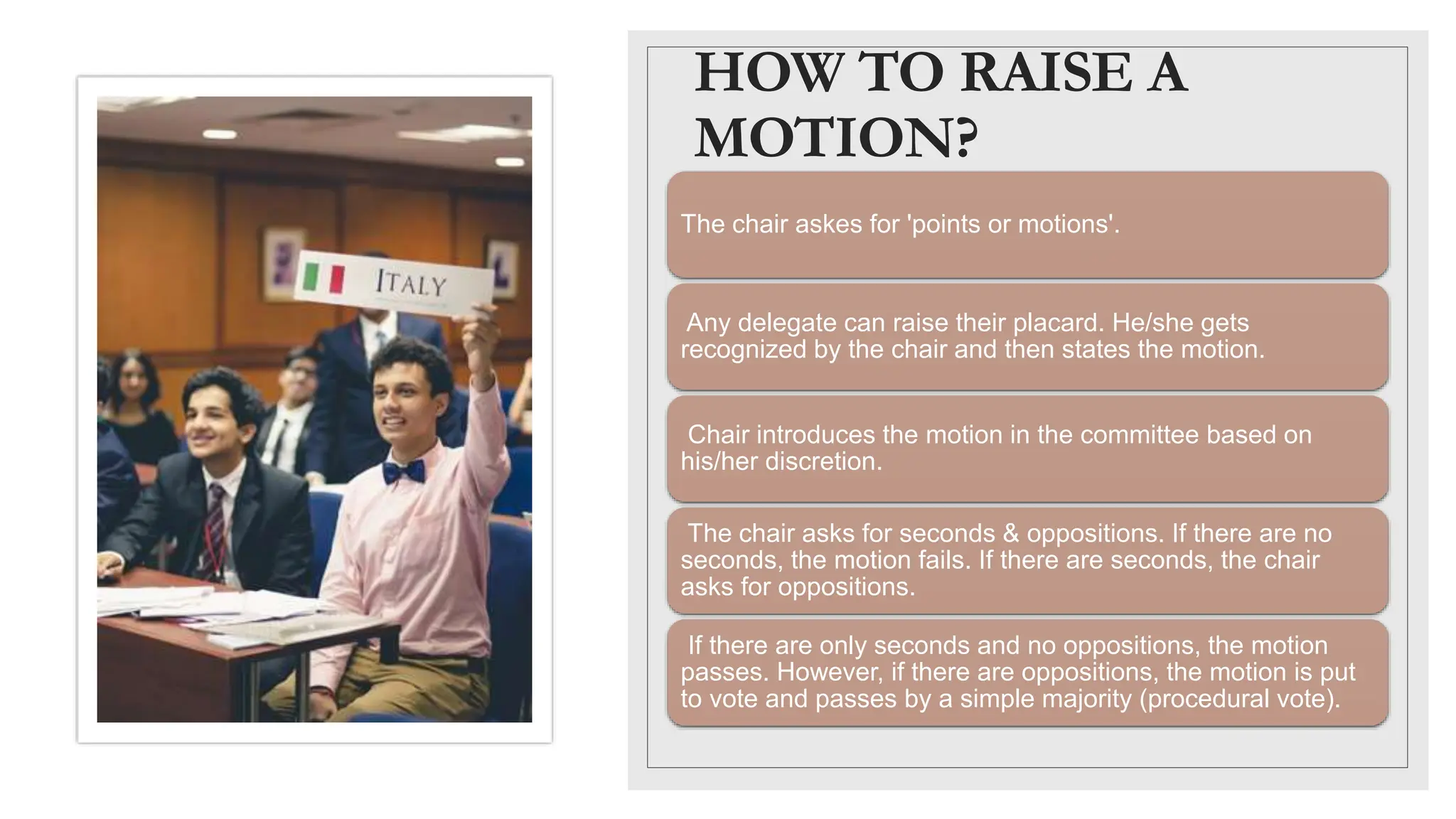 ITALY

HOW TO RAISE A MOTION?

The chair askes for 'points or motions'.

Any delegate can raise their placard. He/she gets recognized by the chair and then states the motion.

Chair introduces the motion in the committee based on his/her discretion.

The chair asks for seconds & oppositions. If there are no seconds, the motion fails. If there are seconds, the chair asks for oppositions.

If there are only seconds and no oppositions, the motion passes. However, if there are oppositions, the motion is put to vote and passes by a simple majority (procedural vote).